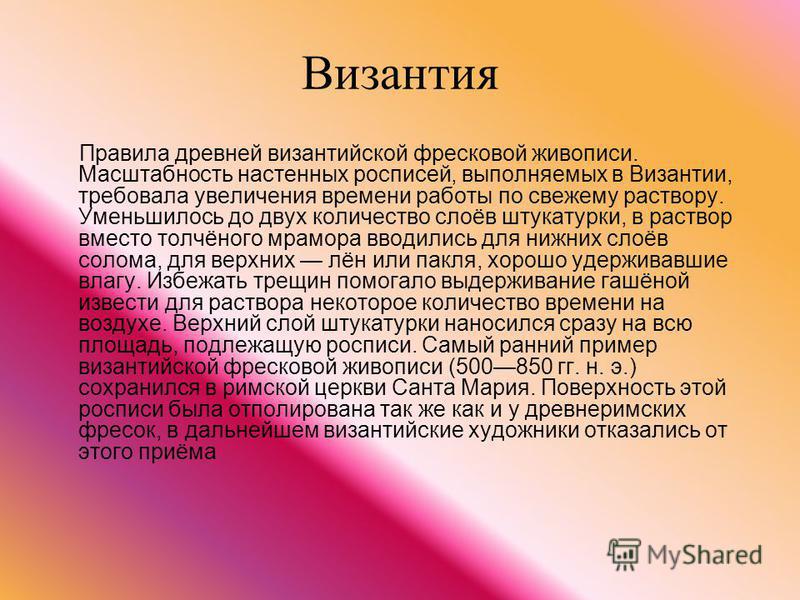 Византия

Правила древней византийской фресковой живописи. Масштабность настенных росписей, выполняемых в Византии, требовала увеличения времени работы по свежему раствору. Уменьшилось до двух количество слоёв штукатурки, в раствор вместо толчёного мрамора вводились для нижних слоёв солома, для верхних — лён или пакля, хорошо удерживавшие влагу. Избежать трещин помогало выдерживание гашёной извести для раствора некоторое количество времени на воздухе. Верхний слой штукатурки наносился сразу на всю площадь, подлежащую росписи. Самый ранний пример византийской фресковой живописи (500—850 гг. н. э.) сохранился в римской церкви Санта Мария. Поверхность этой росписи была отполирована так же как и у древнеримских фресок, в дальнейшем византийские художники отказались от этого приёма

MyShared